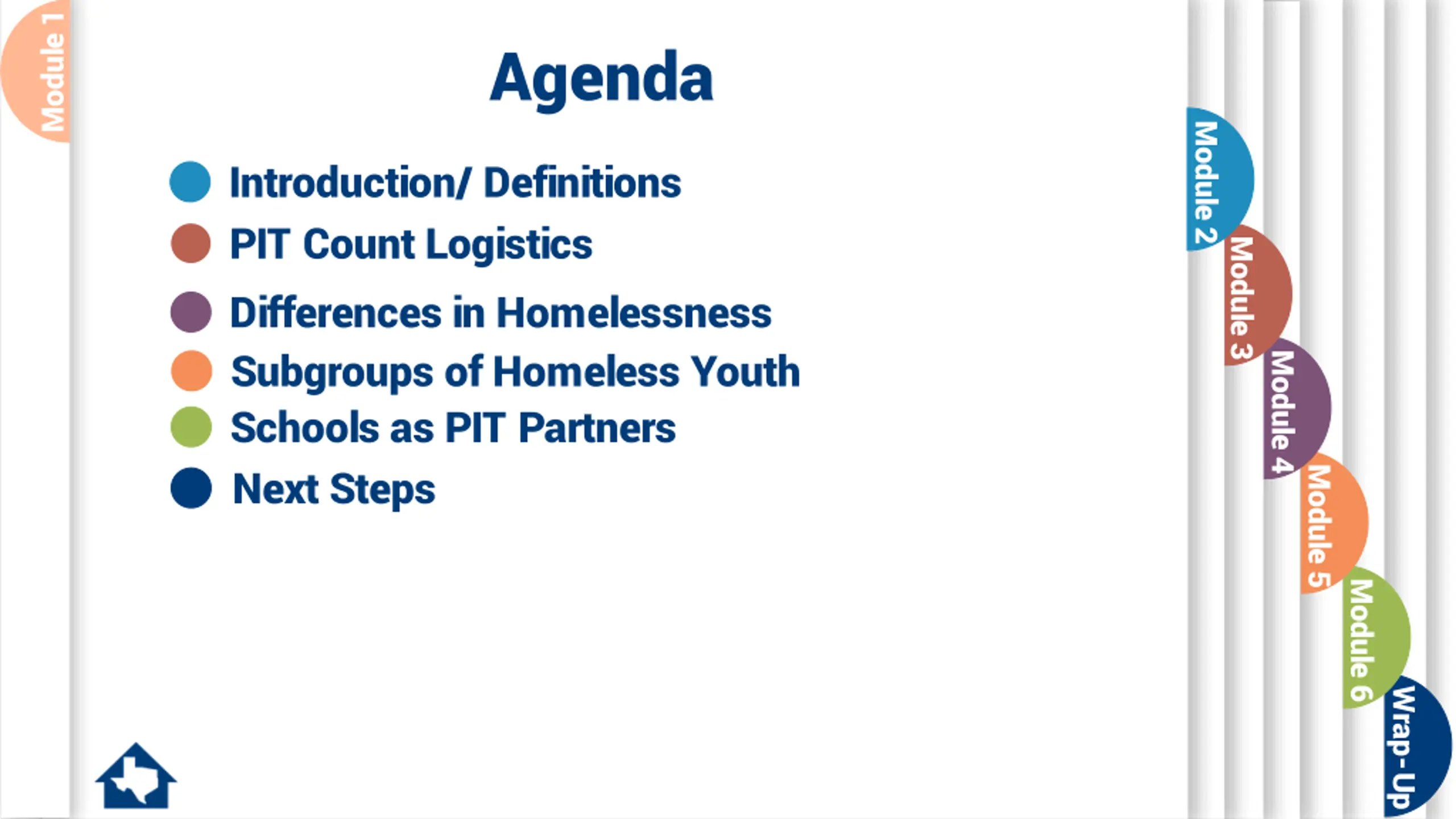 Module 1

Agenda

Introduction/ Definitions
PIT Count Logistics
Differences in Homelessness
Subgroups of Homeless Youth
Schools as PIT Partners
Next Steps

Module 2
Module 3
Module 4
Module 5
Module 6
Wrap-Up